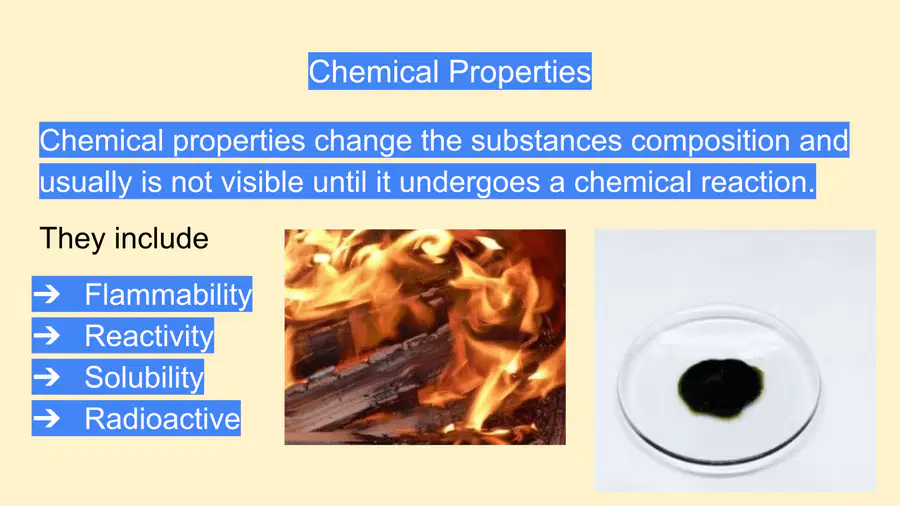 Chemical Properties

Chemical properties change the substances composition and usually is not visible until it undergoes a chemical reaction.

They include

➔ Flammability
➔ Reactivity
➔ Solubility
➔ Radioactive